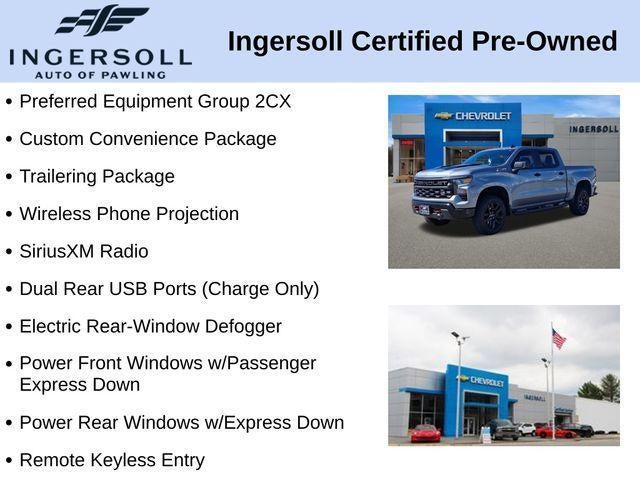 INGERSOLL
AUTO OF PAWLING

Ingersoll Certified Pre-Owned

• Preferred Equipment Group 2CX
• Custom Convenience Package
• Trailering Package
• Wireless Phone Projection
• SiriusXM Radio
• Dual Rear USB Ports (Charge Only)
• Electric Rear-Window Defogger
• Power Front Windows w/Passenger Express Down
• Power Rear Windows w/Express Down
• Remote Keyless Entry

CHEVROLET
INGERSOLL

CHEVROLET
INGERSOLL